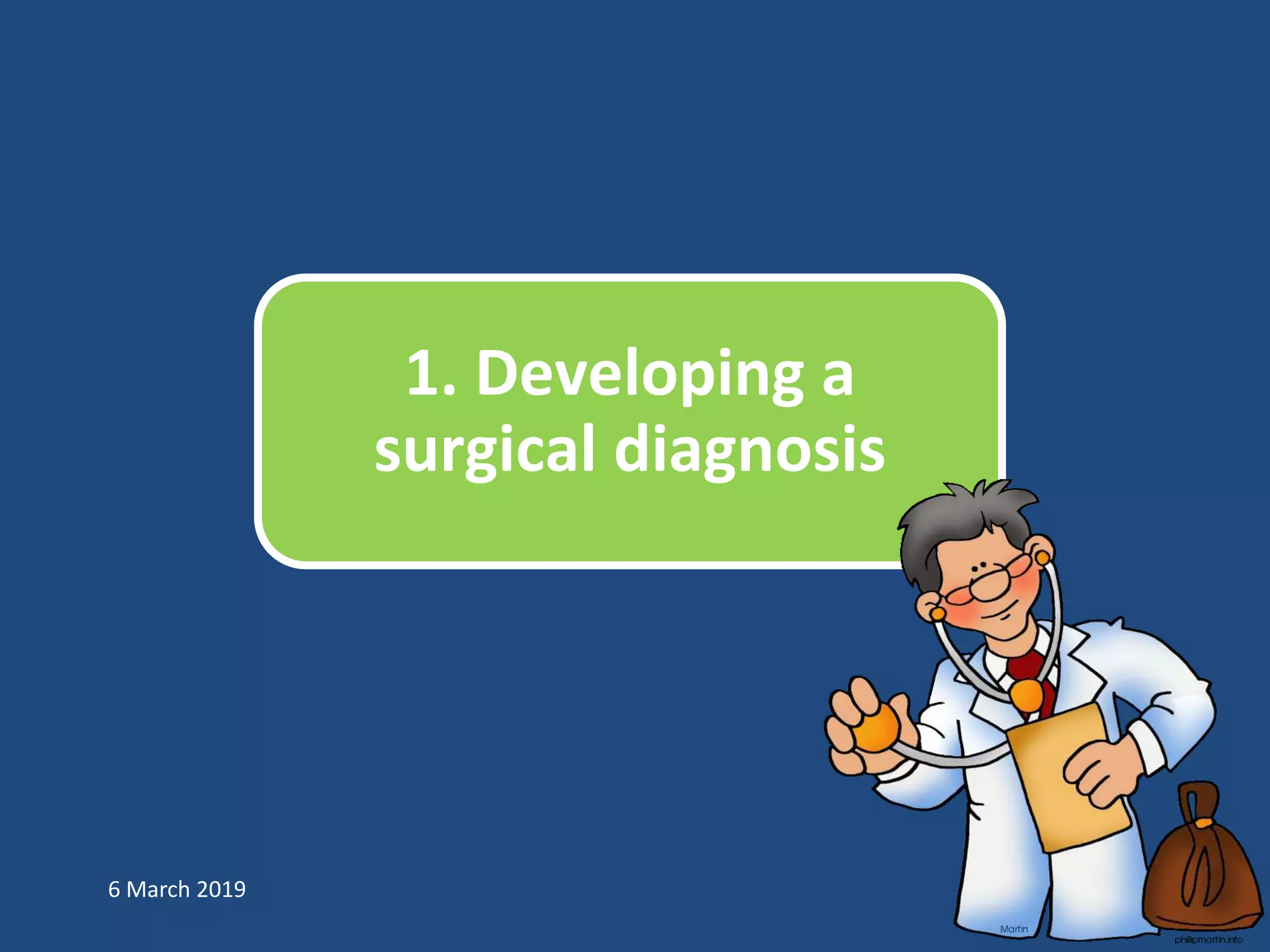 1. Developing a surgical diagnosis

6 March 2019

Martin

phillipmartin.info